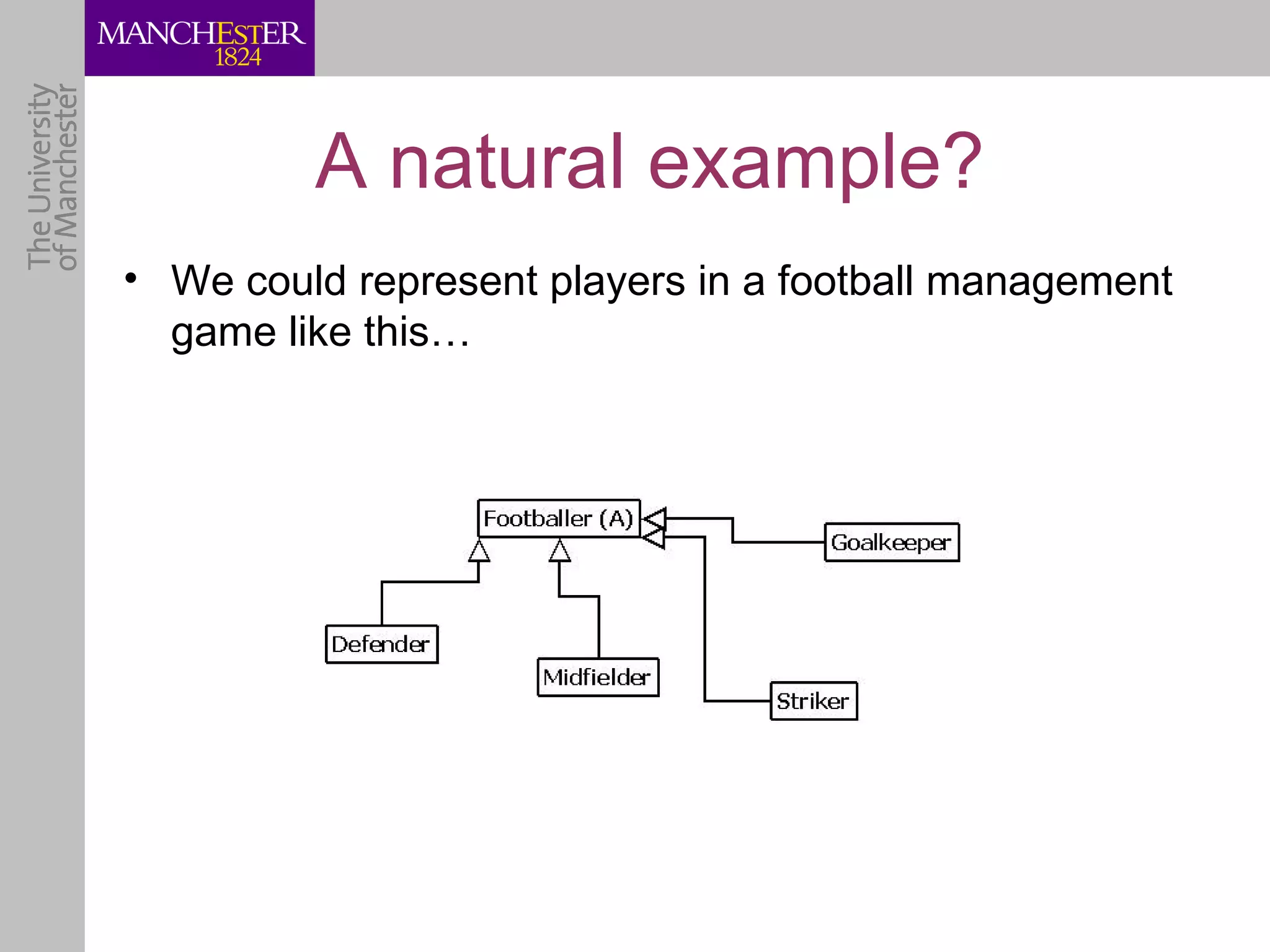 MANCHESTER
1824

The University of Manchester

A natural example?

• We could represent players in a football management game like this…

Footballer (A)

Goalkeeper

Defender

Midfielder

Striker